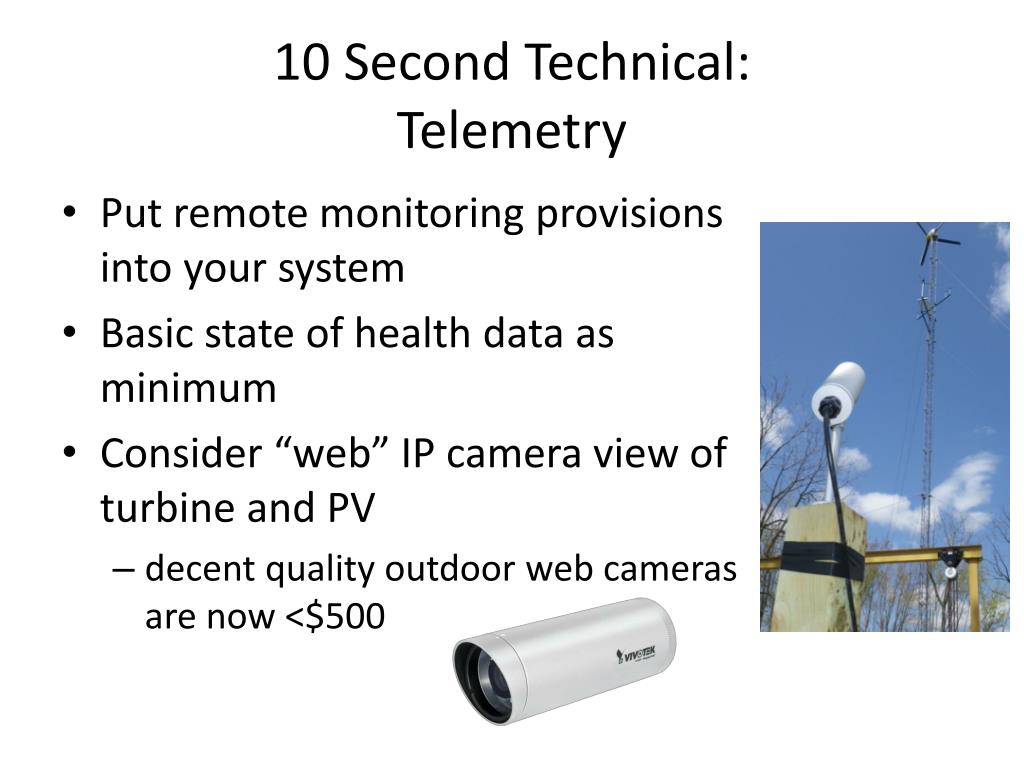 10 Second Technical:
Telemetry

• Put remote monitoring provisions into your system
• Basic state of health data as minimum
• Consider “web” IP camera view of turbine and PV
– decent quality outdoor web cameras are now <\$500

VIVOTEK